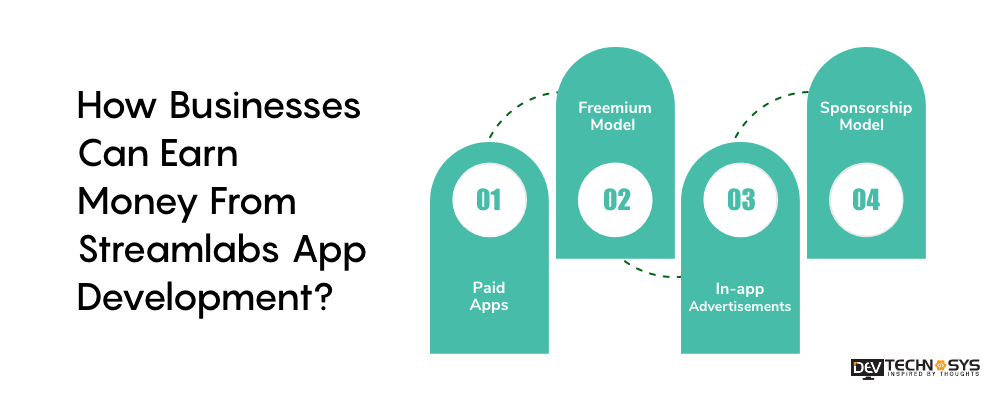 How Businesses Can Earn Money From Streamlabs App Development?

01

Paid Apps

Freemium Model

02

03

In-app Advertisements

Sponsorship Model

04

DEV TECHNOSYS
INSPIRED BY THOUGHTS